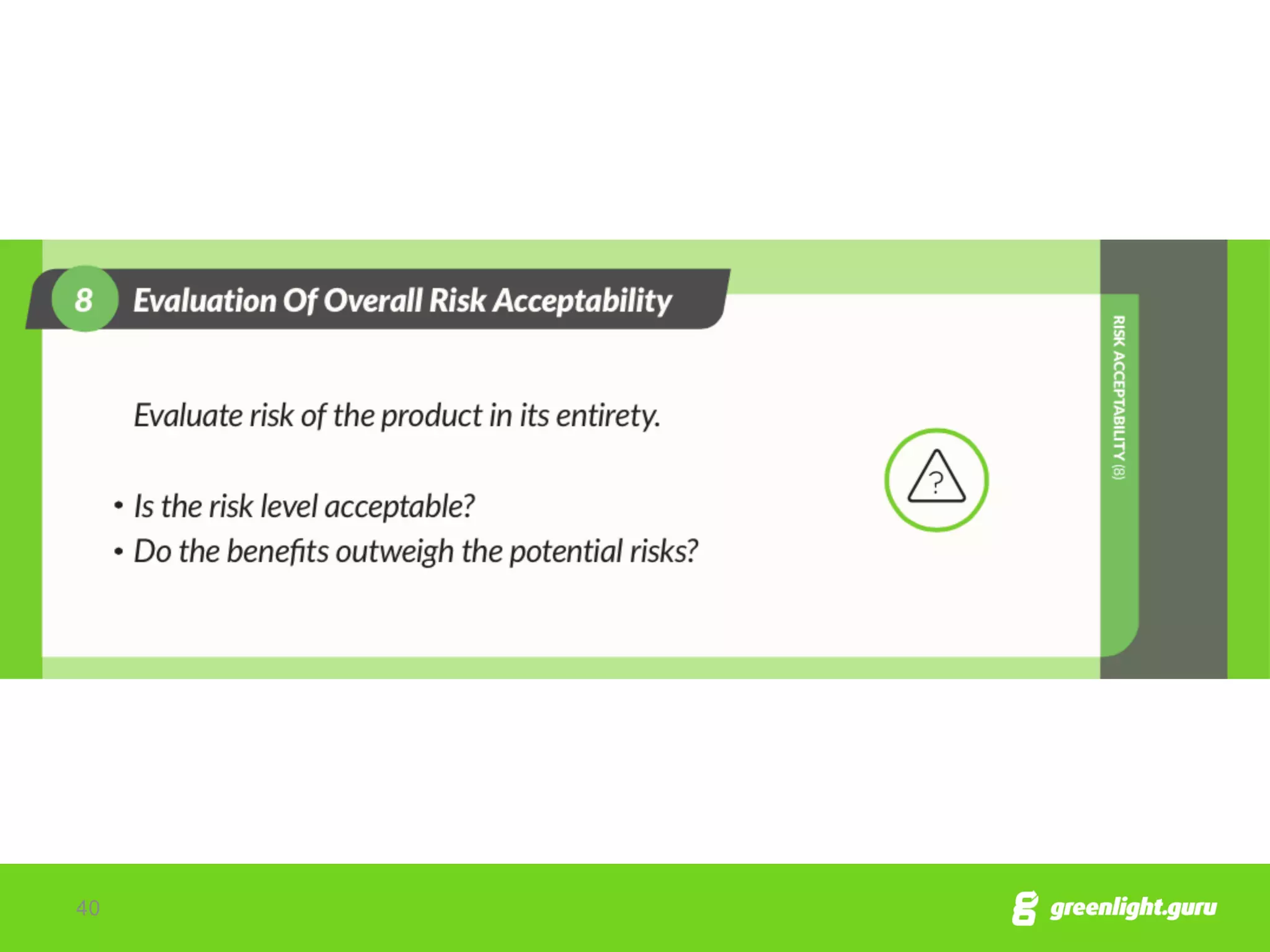 8 Evaluation Of Overall Risk Acceptability

Evaluate risk of the product in its entirety.

• Is the risk level acceptable?
• Do the benefits outweigh the potential risks?

?

RISK ACCEPTABILITY (8)

40

greenlight.guru